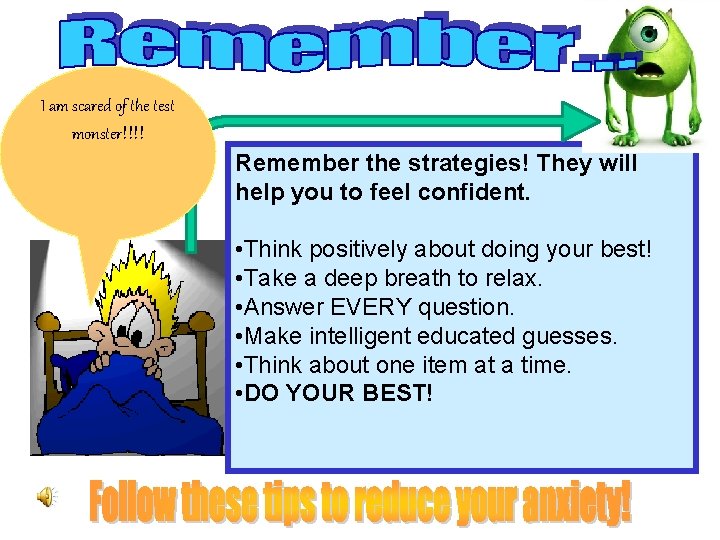 Remember….

I am scared of the test monster!!!!

Remember the strategies! They will help you to feel confident.

•Think positively about doing your best!
•Take a deep breath to relax.
•Answer EVERY question.
•Make intelligent educated guesses.
•Think about one item at a time.
•DO YOUR BEST!

Follow these tips to reduce your anxiety!